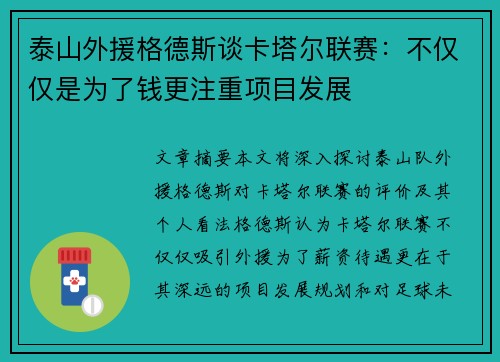 泰山外援格德斯谈卡塔尔联赛：不仅仅是为了钱更注重项目发展

文章摘要本文将深入探讨泰山队外援格德斯对卡塔尔联赛的评价及其个人看法格德斯认为卡塔尔联赛不仅仅吸引外援为了薪资待遇更在于其深远的项目发展规划和对足球未